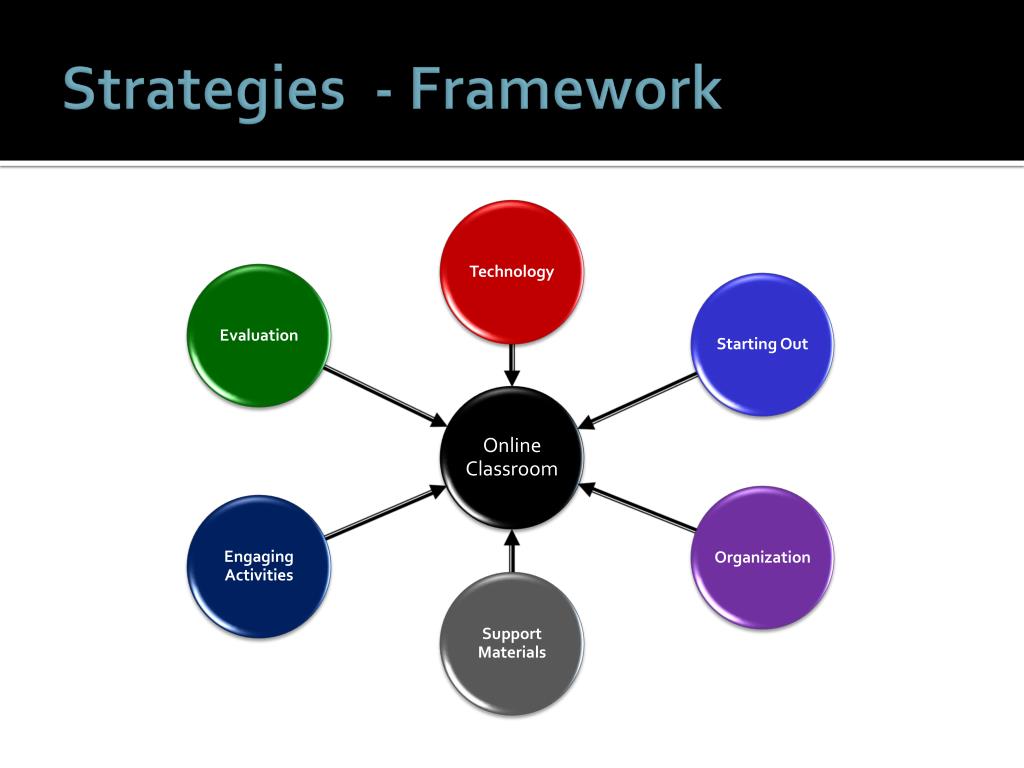 Strategies - Framework

Technology

Evaluation

Starting Out

Online Classroom

Engaging Activities

Organization

Support Materials